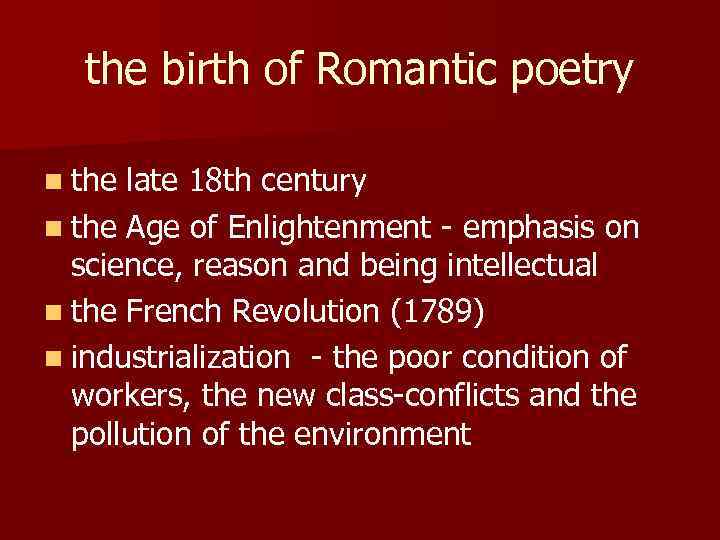 the birth of Romantic poetry

- the late 18th century
- the Age of Enlightenment - emphasis on science, reason and being intellectual
- the French Revolution (1789)
- industrialization - the poor condition of workers, the new class-conflicts and the pollution of the environment